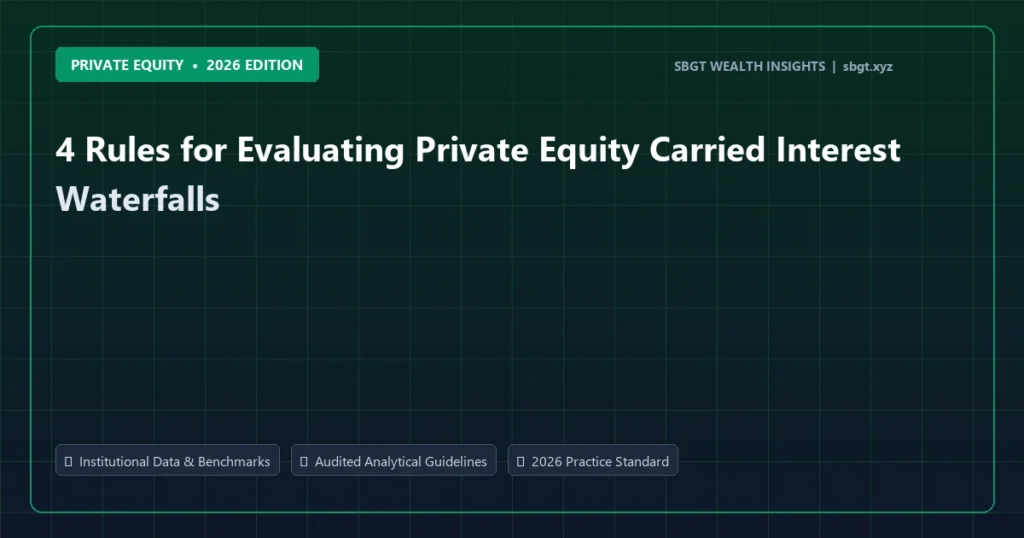 PRIVATE EQUITY • 2026 EDITION

SBGT WEALTH INSIGHTS | sbgt.xyz

4 Rules for Evaluating Private Equity Carried Interest Waterfalls

Institutional Data & Benchmarks

Audited Analytical Guidelines

2026 Practice Standard